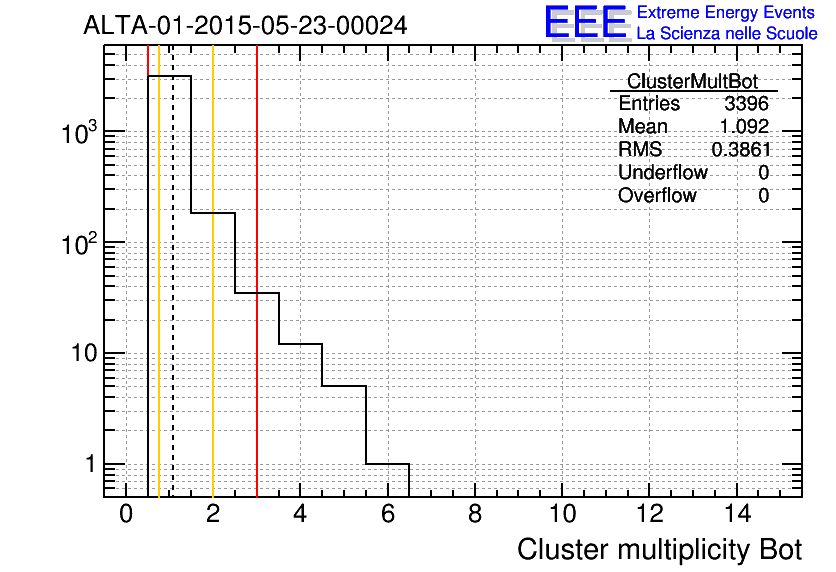 ALTA-01-2015-05-23-00024

EEE Extreme Energy Events
La Scienza nelle Scuole

| ClusterMultBot | |
|---|---|
| Entries | 3396 |
| Mean | 1.092 |
| RMS | 0.3861 |
| Underflow | 0 |
| Overflow | 0 |

$10^3$
$10^2$
10
1

0 2 4 6 8 10 12 14

Cluster multiplicity Bot